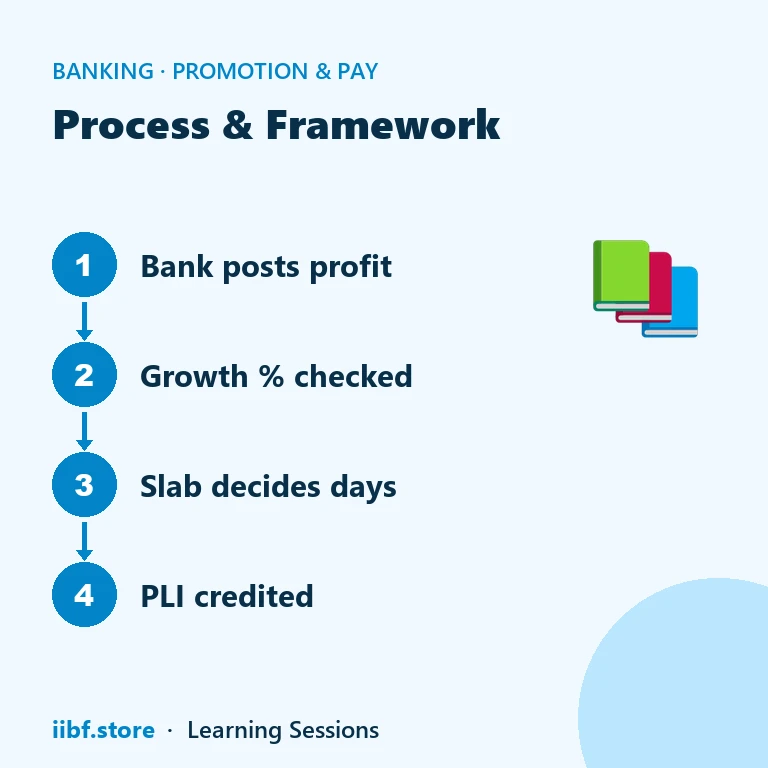 BANKING · PROMOTION & PAY

Process & Framework

1 Bank posts profit

2 Growth % checked

3 Slab decides days

4 PLI credited

iibf.store · Learning Sessions